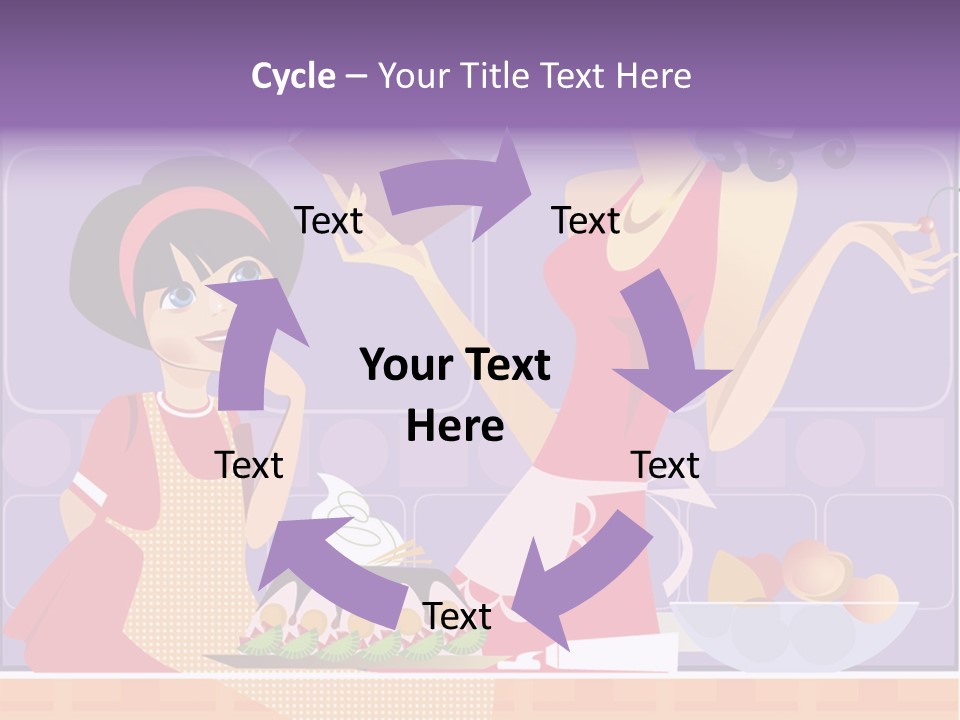 Cycle – Your Title Text Here

Text

Text

Your Text Here

Text

Text

Text